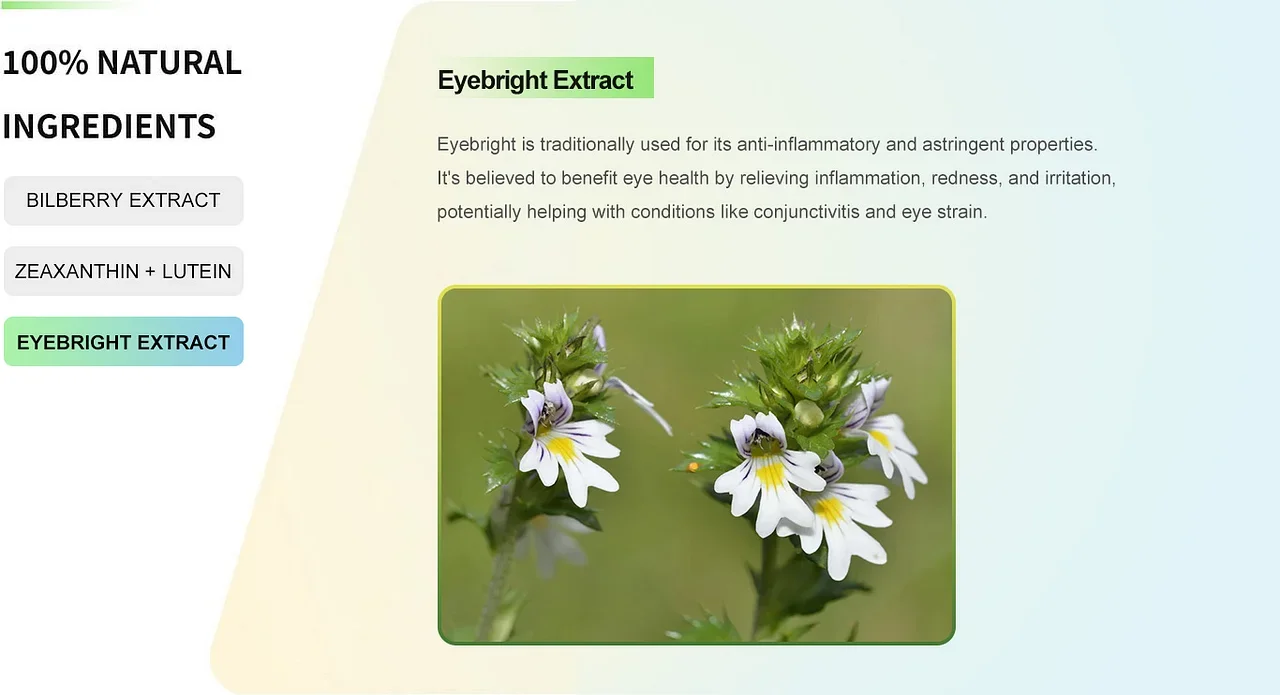 100% NATURAL INGREDIENTS

BILBERRY EXTRACT

ZEAXANTHIN + LUTEIN

EYEBRIGHT EXTRACT

Eyebright Extract

Eyebright is traditionally used for its anti-inflammatory and astringent properties. It's believed to benefit eye health by relieving inflammation, redness, and irritation, potentially helping with conditions like conjunctivitis and eye strain.